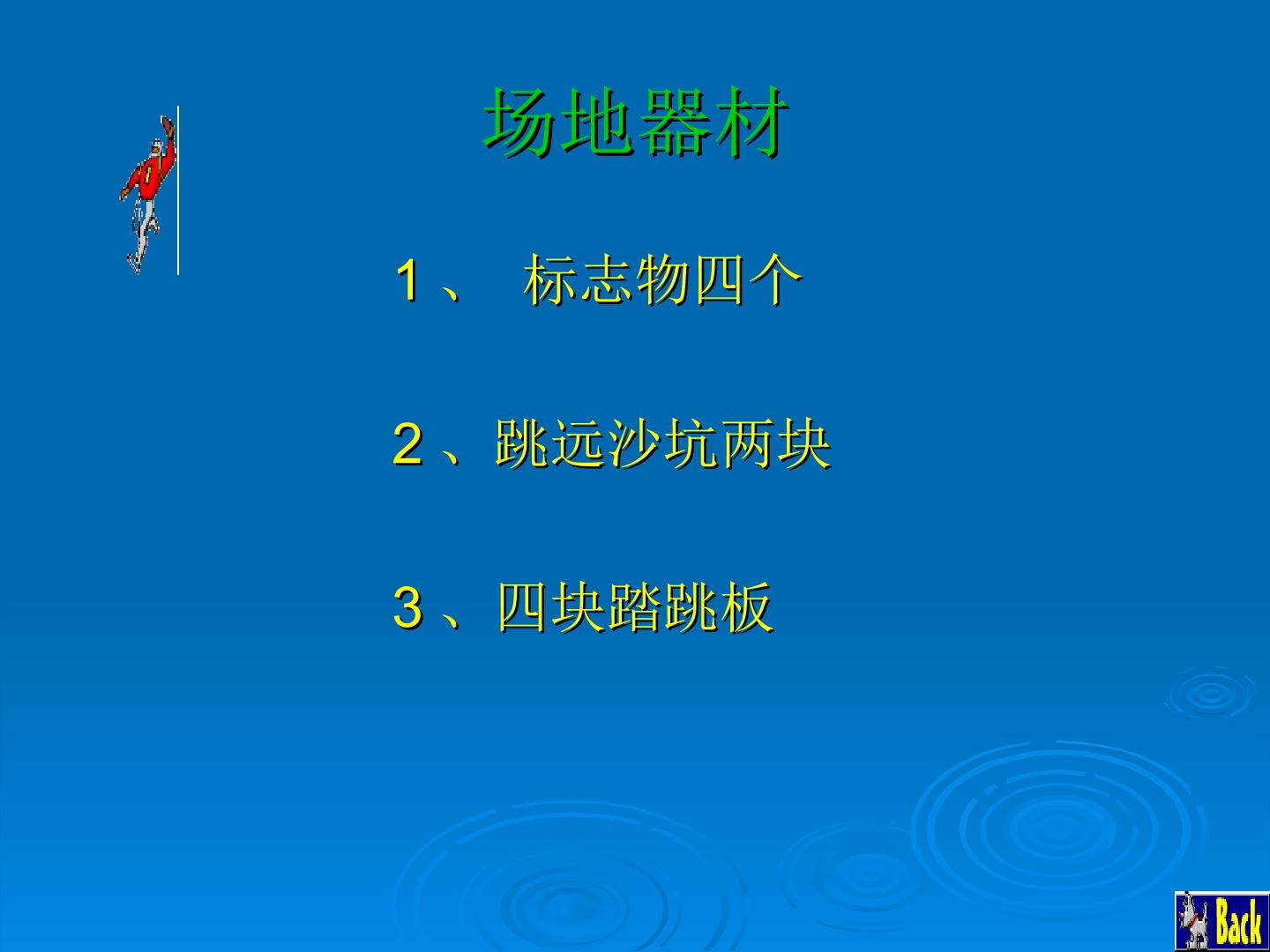 场地器材

1、标志物四个

2、跳远沙坑两块

3、四块踏跳板

Back